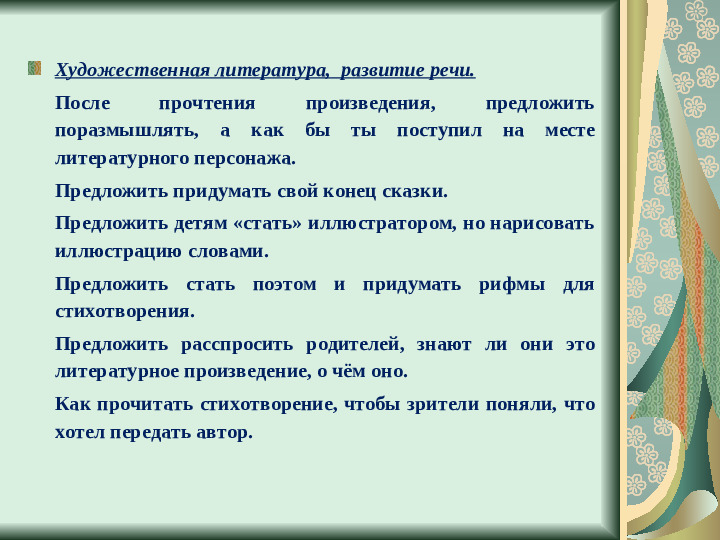 Художественная литература, развитие речи.

После прочтения произведения, предложить поразмышлять, а как бы ты поступил на месте литературного персонажа.

Предложить придумать свой конец сказки.

Предложить детям «стать» иллюстратором, но нарисовать иллюстрацию словами.

Предложить стать поэтом и придумать рифмы для стихотворения.

Предложить расспросить родителей, знают ли они это литературное произведение, о чём оно.

Как прочитать стихотворение, чтобы зрители поняли, что хотел передать автор.